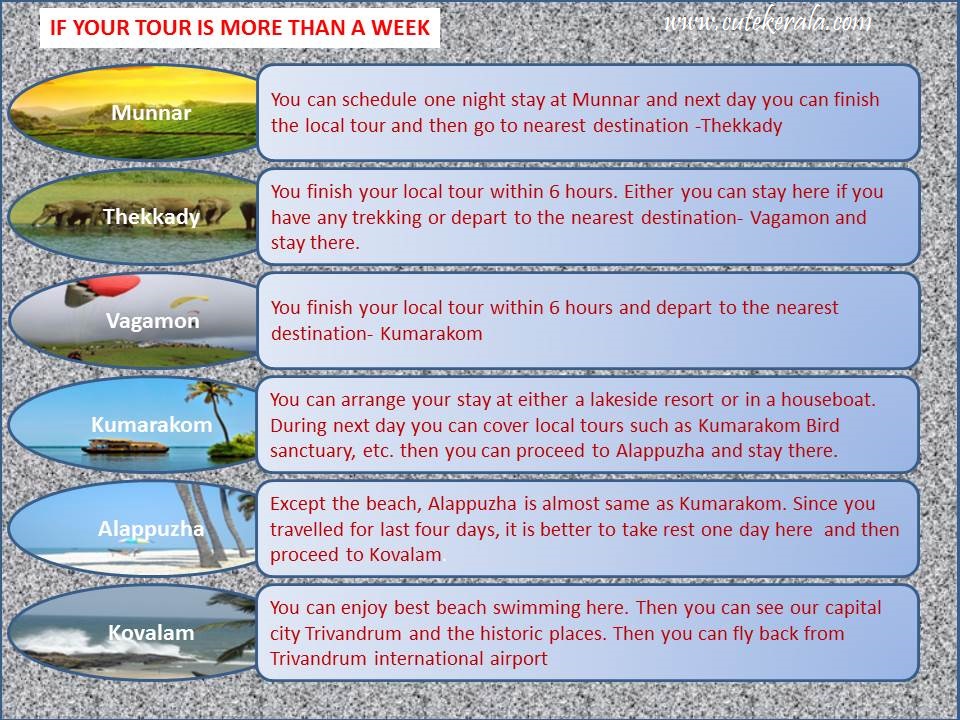 IF YOUR TOUR IS MORE THAN A WEEK

www.cutekerala.com

Munnar

You can schedule one night stay at Munnar and next day you can finish the local tour and then go to nearest destination -Thekkady

Thekkady

You finish your local tour within 6 hours. Either you can stay here if you have any trekking or depart to the nearest destination- Vagamon and stay there.

Vagamon

You finish your local tour within 6 hours and depart to the nearest destination- Kumarakom

Kumarakom

You can arrange your stay at either a lakeside resort or in a houseboat. During next day you can cover local tours such as Kumarakom Bird sanctuary, etc. then you can proceed to Alappuzha and stay there.

Alappuzha

Except the beach, Alappuzha is almost same as Kumarakom. Since you travelled for last four days, it is better to take rest one day here and then proceed to Kovalam

Kovalam

You can enjoy best beach swimming here. Then you can see our capital city Trivandrum and the historic places. Then you can fly back from Trivandrum international airport